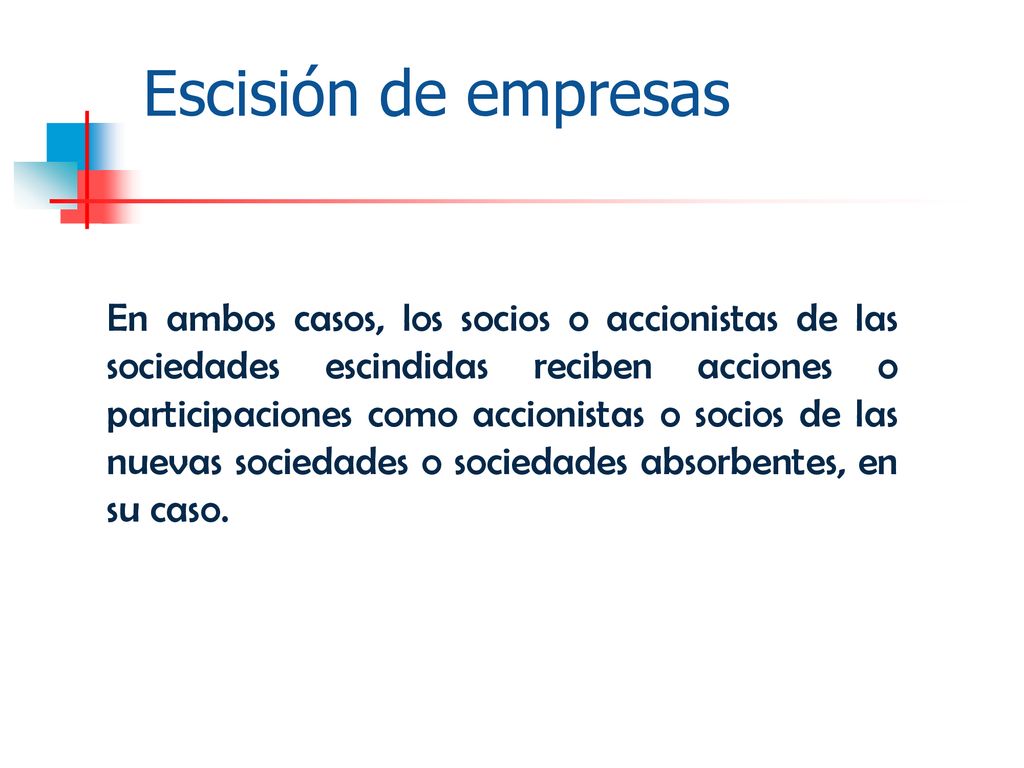 Escisión de empresas

En ambos casos, los socios o accionistas de las sociedades escindidas reciben acciones o participaciones como accionistas o socios de las nuevas sociedades o sociedades absorbentes, en su caso.